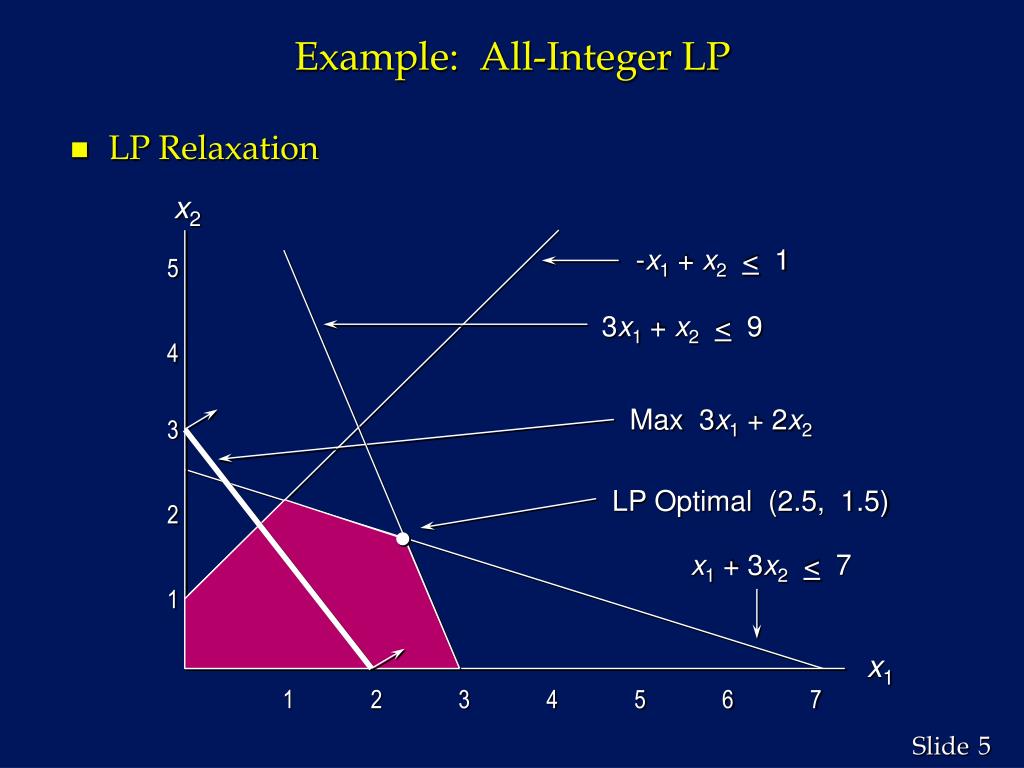 Example: All-Integer LP

LP Relaxation

$x_2$

5

4

3

2

1

$-x_1 + x_2 \leq 1$

$3x_1 + x_2 \leq 9$

Max $3x_1 + 2x_2$

LP Optimal (2.5, 1.5)

$x_1 + 3x_2 \leq 7$

$x_1$

1 2 3 4 5 6 7

Slide 5